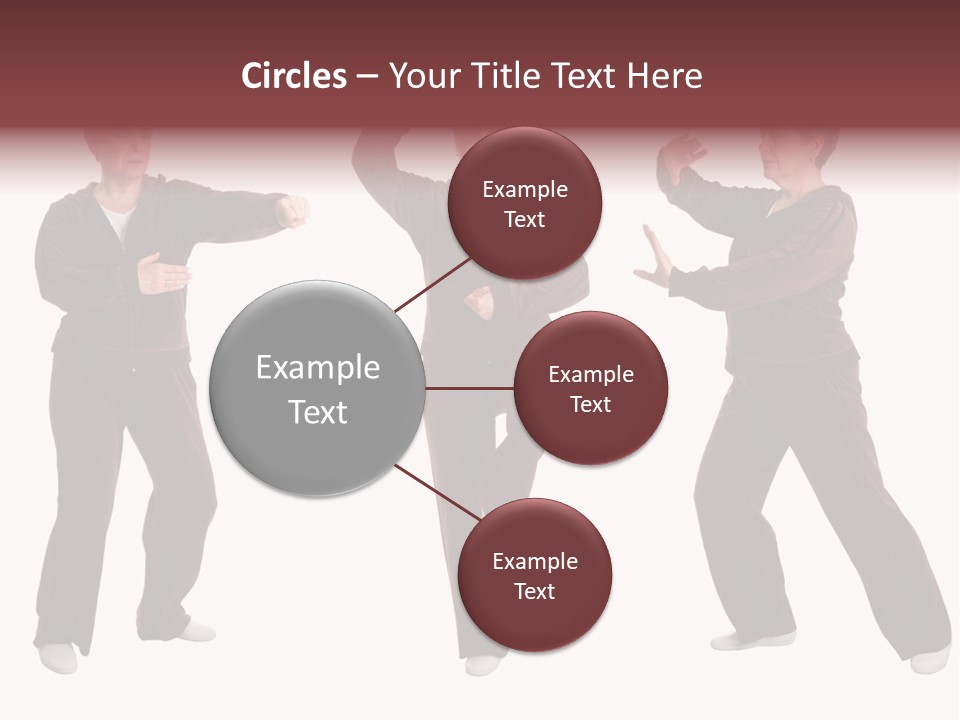 Circles – Your Title Text Here

Example Text

Example Text

Example Text

Example Text